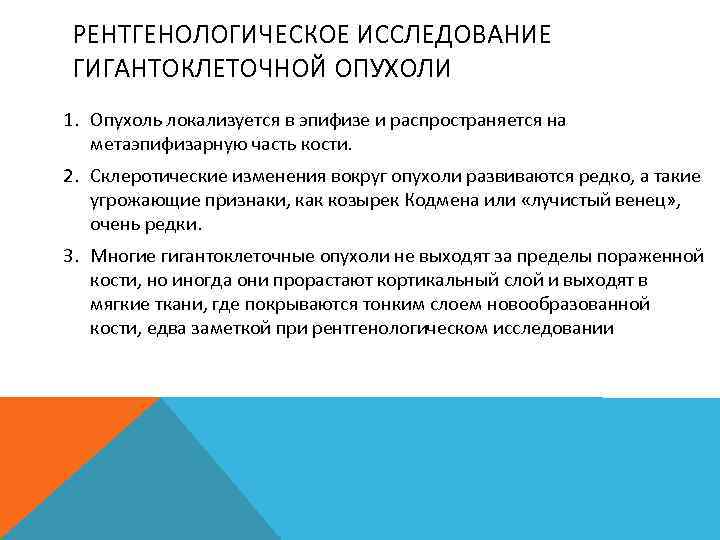 РЕНТГЕНОЛОГИЧЕСКОЕ ИССЛЕДОВАНИЕ ГИГАНТОКЛЕТОЧНОЙ ОПУХОЛИ

1. Опухоль локализуется в эпифизе и распространяется на метаэпифизарную часть кости.

2. Склеротические изменения вокруг опухоли развиваются редко, а такие угрожающие признаки, как козырек Кодмена или «лучистый венец», очень редки.

3. Многие гигантоклеточные опухоли не выходят за пределы пораженной кости, но иногда они прорастают кортикальный слой и выходят в мягкие ткани, где покрываются тонким слоем новообразованной кости, едва заметкой при рентгенологическом исследовании